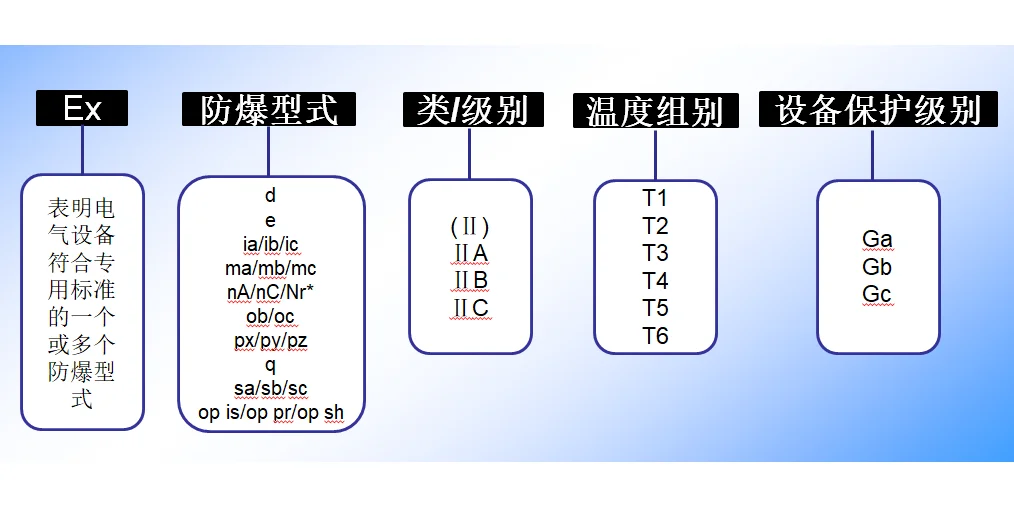 Ex

表明电气设备符合专用标准的一个或多个防爆型式

防爆型式

d
e
ia/ib/ic
ma/mb/mc
nA/nC/Nr*
ob/oc
px/py/pz
q
sa/sb/sc
op is/op pr/op sh

类/级别

(Ⅱ)
ⅡA
ⅡB
ⅡC

温度组别

T1
T2
T3
T4
T5
T6

设备保护级别

Ga
Gb
Gc